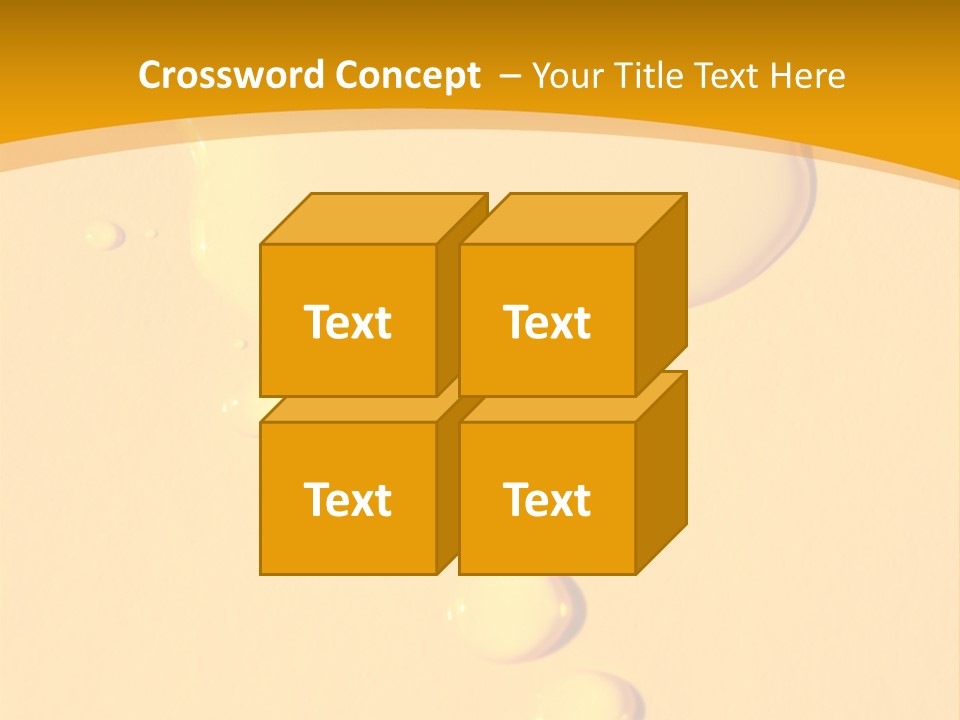 Crossword Concept – Your Title Text Here

Text

Text

Text

Text